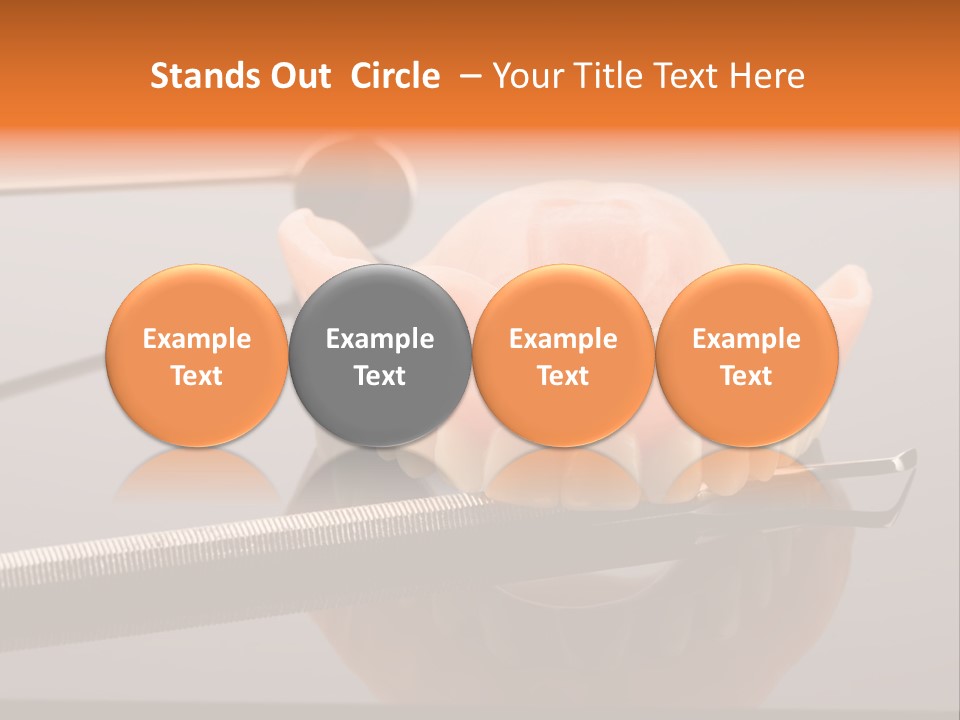 Stands Out Circle – Your Title Text Here

Example Text

Example Text

Example Text

Example Text